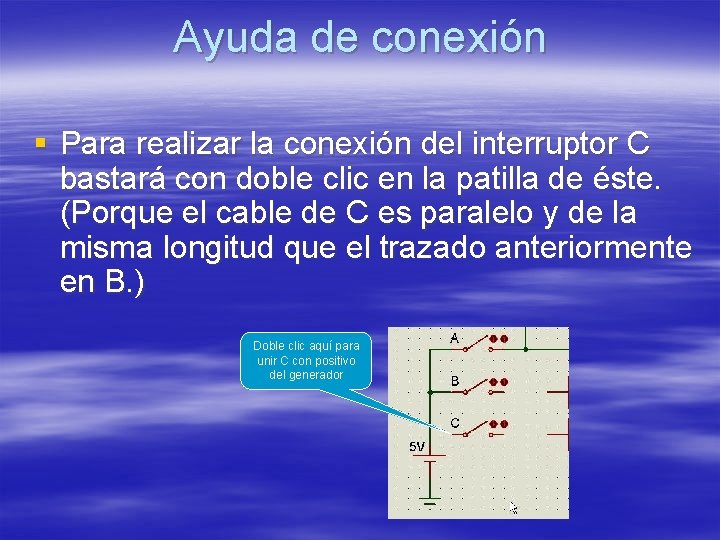 Ayuda de conexión

Para realizar la conexión del interruptor C bastará con doble clic en la patilla de éste. (Porque el cable de C es paralelo y de la misma longitud que el trazado anteriormente en B.)

Doble clic aquí para unir C con positivo del generador

A
B
C
5V